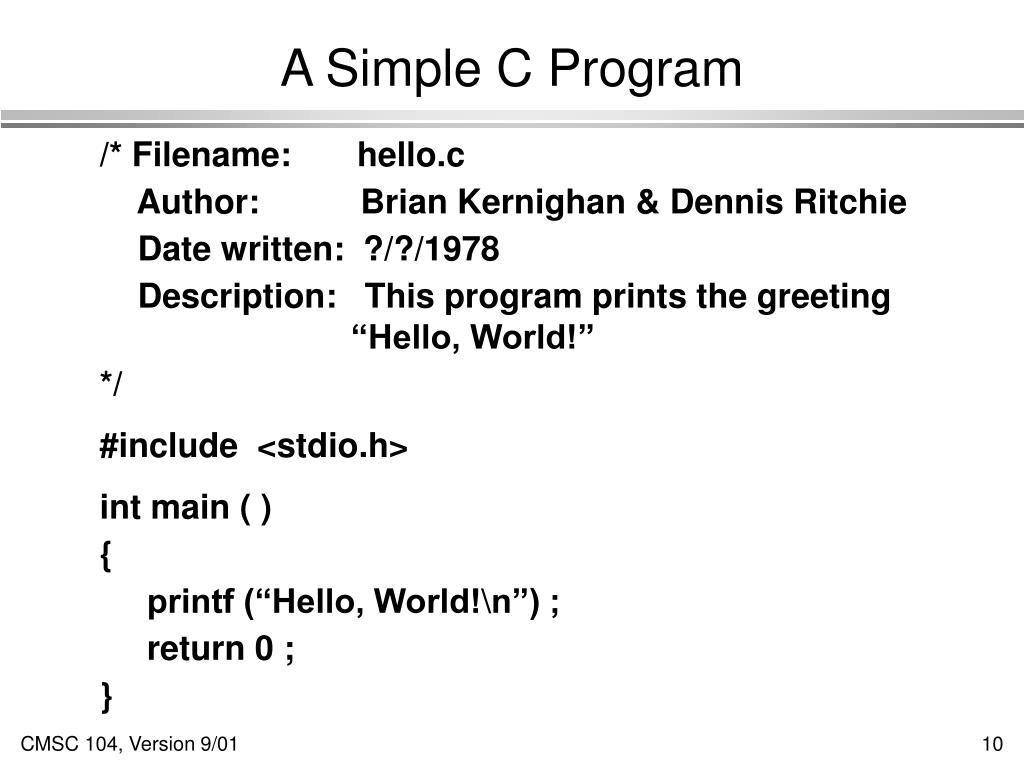 A Simple C Program

/* Filename: hello.c
Author: Brian Kernighan & Dennis Ritchie
Date written: ?/?/1978
Description: This program prints the greeting “Hello, World!”
*/

#include <stdio.h>

int main ( )
{
printf (“Hello, World!\n”) ;
return 0 ;
}

CMSC 104, Version 9/01

10